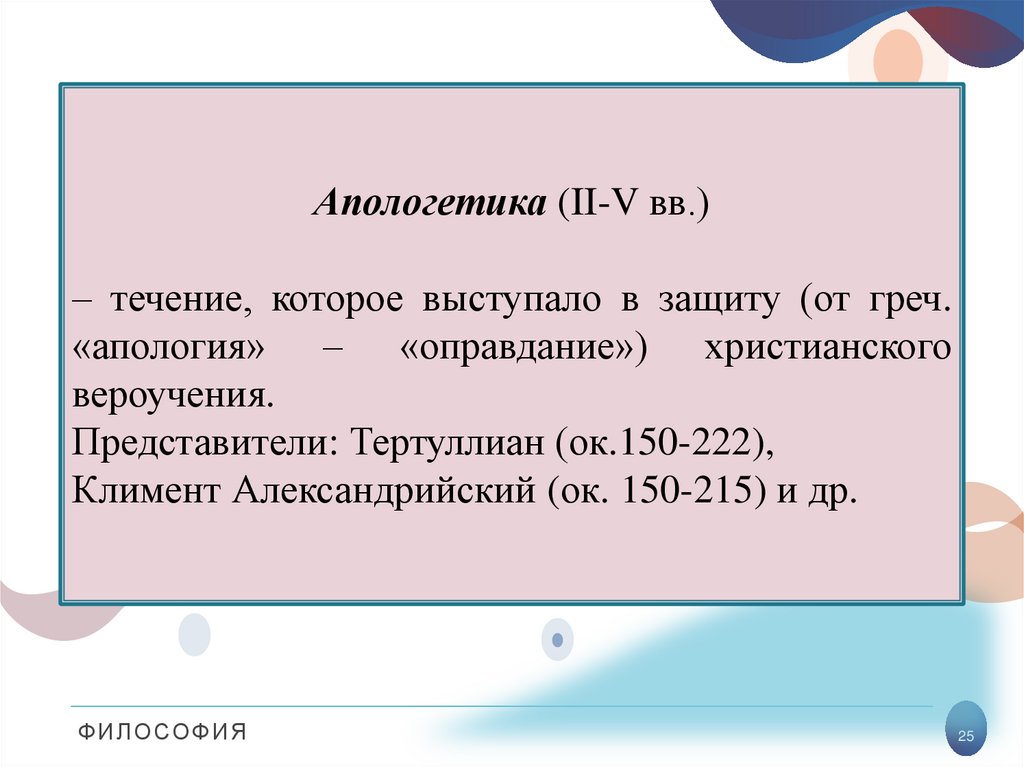 Апологетика (II-V вв.)

– течение, которое выступало в защиту (от греч. «апология» – «оправдание») христианского вероучения.
Представители: Тертуллиан (ок.150-222),
Климент Александрийский (ок. 150-215) и др.

ФИЛОСОФИЯ

25